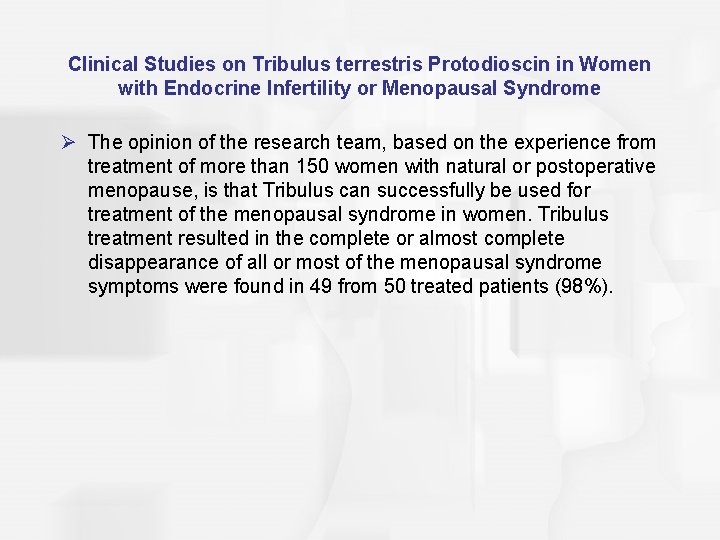 Clinical Studies on Tribulus terrestris Protodioscin in Women with Endocrine Infertility or Menopausal Syndrome

➢ The opinion of the research team, based on the experience from treatment of more than 150 women with natural or postoperative menopause, is that Tribulus can successfully be used for treatment of the menopausal syndrome in women. Tribulus treatment resulted in the complete or almost complete disappearance of all or most of the menopausal syndrome symptoms were found in 49 from 50 treated patients (98%).